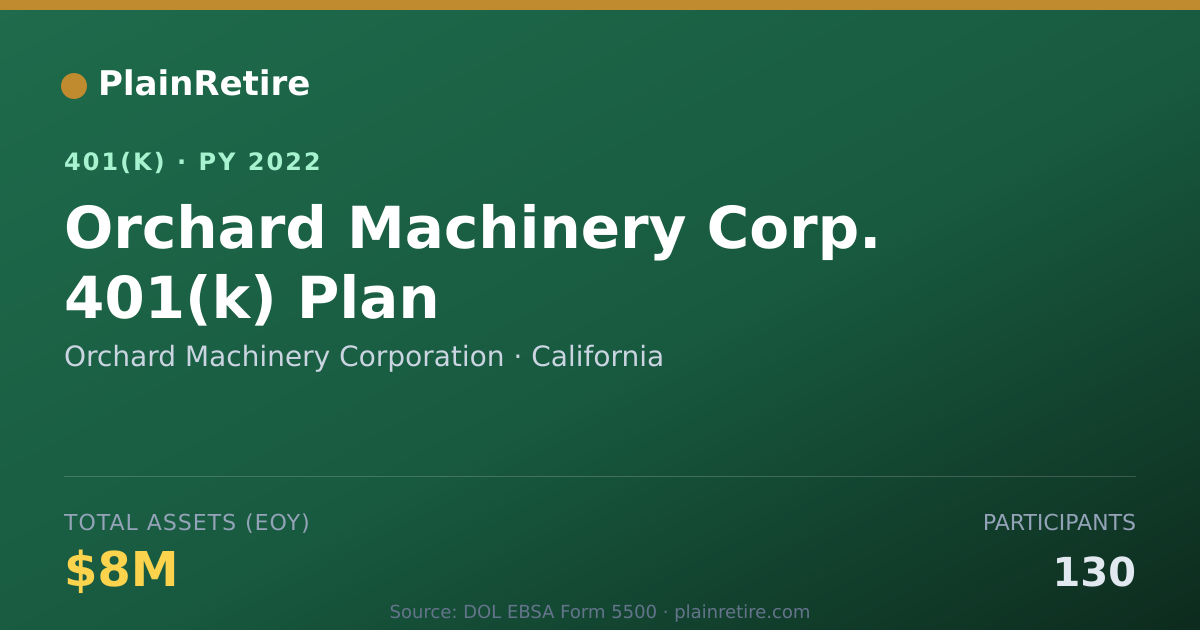 PlainRetire

401(K) · PY 2022

Orchard Machinery Corp. 401(k) Plan

Orchard Machinery Corporation · California

TOTAL ASSETS (EOY)

$8M

PARTICIPANTS

130

Source: DOL EBSA Form 5500 · plainretire.com